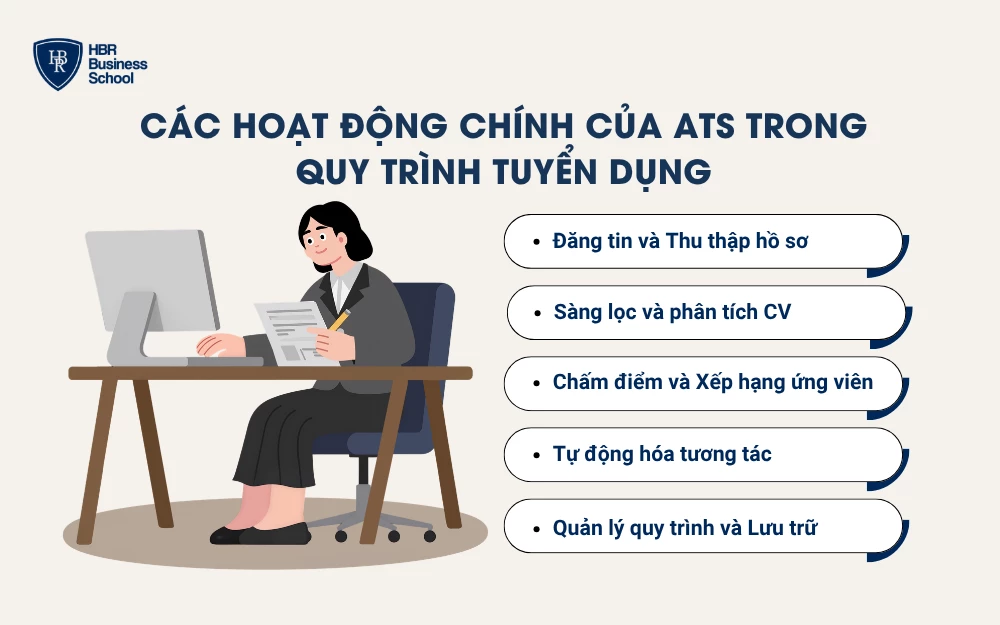 HBR
HBR Business School

CÁC HOẠT ĐỘNG CHÍNH CỦA ATS TRONG QUY TRÌNH TUYỂN DỤNG

• Đăng tin và Thu thập hồ sơ

• Sàng lọc và phân tích CV

• Chấm điểm và Xếp hạng ứng viên

• Tự động hóa tương tác

• Quản lý quy trình và Lưu trữ